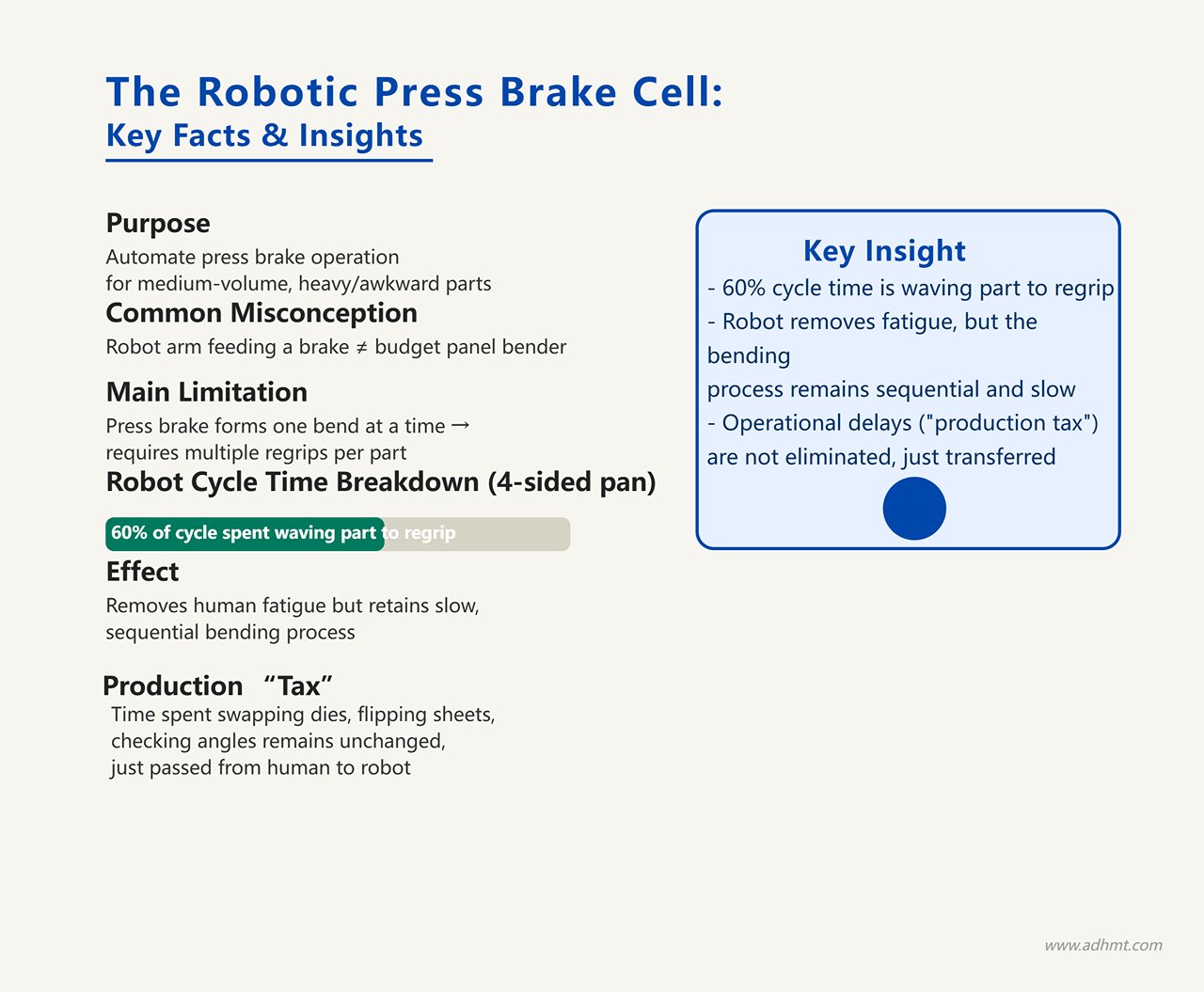 The Robotic Press Brake Cell:
Key Facts & Insights

Purpose
Automate press brake operation for medium-volume, heavy/awkward parts

Common Misconception
Robot arm feeding a brake ≠ budget panel bender

Main Limitation
Press brake forms one bend at a time → requires multiple regrips per part

Robot Cycle Time Breakdown (4-sided pan)
60% of cycle spent waving part to regrip

Effect
Removes human fatigue but retains slow, sequential bending process

Production “Tax”
Time spent swapping dies, flipping sheets, checking angles remains unchanged, just passed from human to robot

Key Insight
- 60% cycle time is waving part to regrip
- Robot removes fatigue, but the bending
process remains sequential and slow
- Operational delays ("production tax") are not eliminated, just transferred

www.adhmt.com